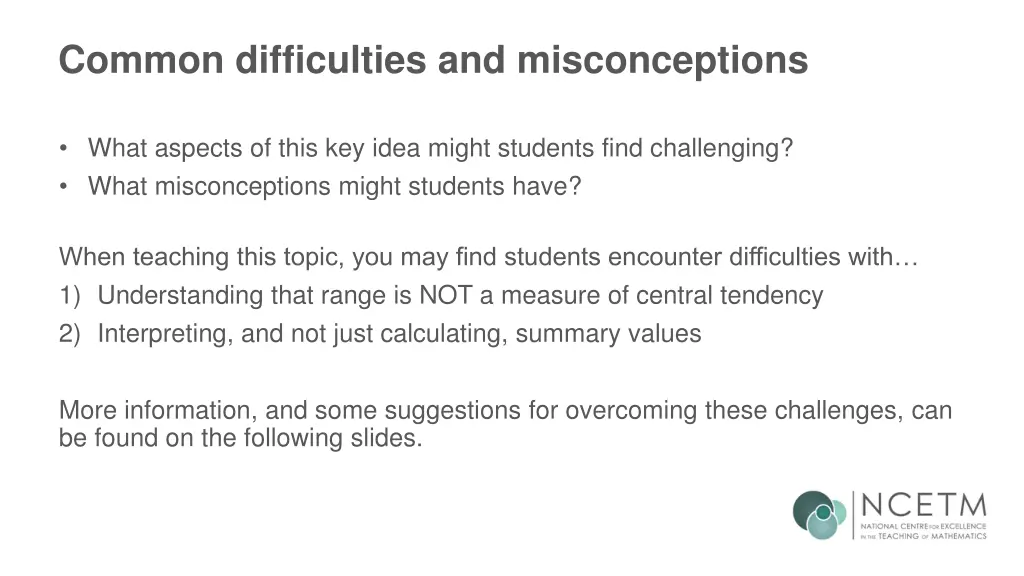 Common difficulties and misconceptions

• What aspects of this key idea might students find challenging?
• What misconceptions might students have?

When teaching this topic, you may find students encounter difficulties with…
1) Understanding that range is NOT a measure of central tendency
2) Interpreting, and not just calculating, summary values

More information, and some suggestions for overcoming these challenges, can be found on the following slides.

NCETM
NATIONAL CENTRE FOR EXCELLENCE IN THE TEACHING OF MATHEMATICS